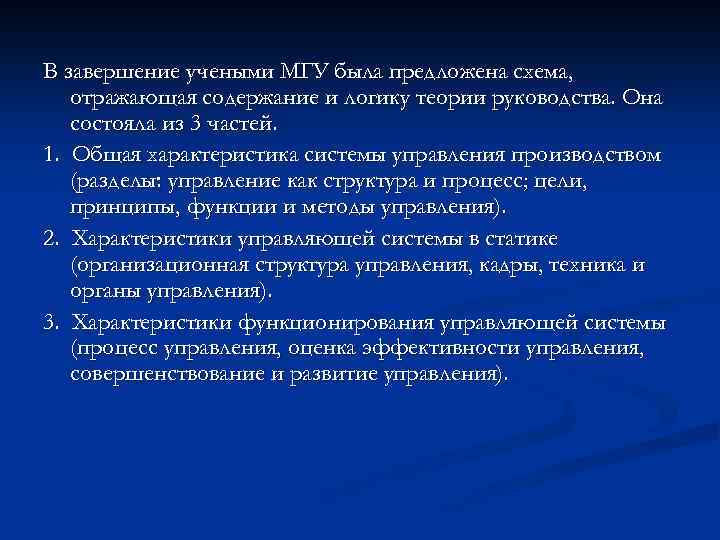 В завершение учеными МГУ была предложена схема, отражающая содержание и логику теории руководства. Она состояла из 3 частей.

1. Общая характеристика системы управления производством (разделы: управление как структура и процесс; цели, принципы, функции и методы управления).

2. Характеристики управляющей системы в статике (организационная структура управления, кадры, техника и органы управления).

3. Характеристики функционирования управляющей системы (процесс управления, оценка эффективности управления, совершенствование и развитие управления).